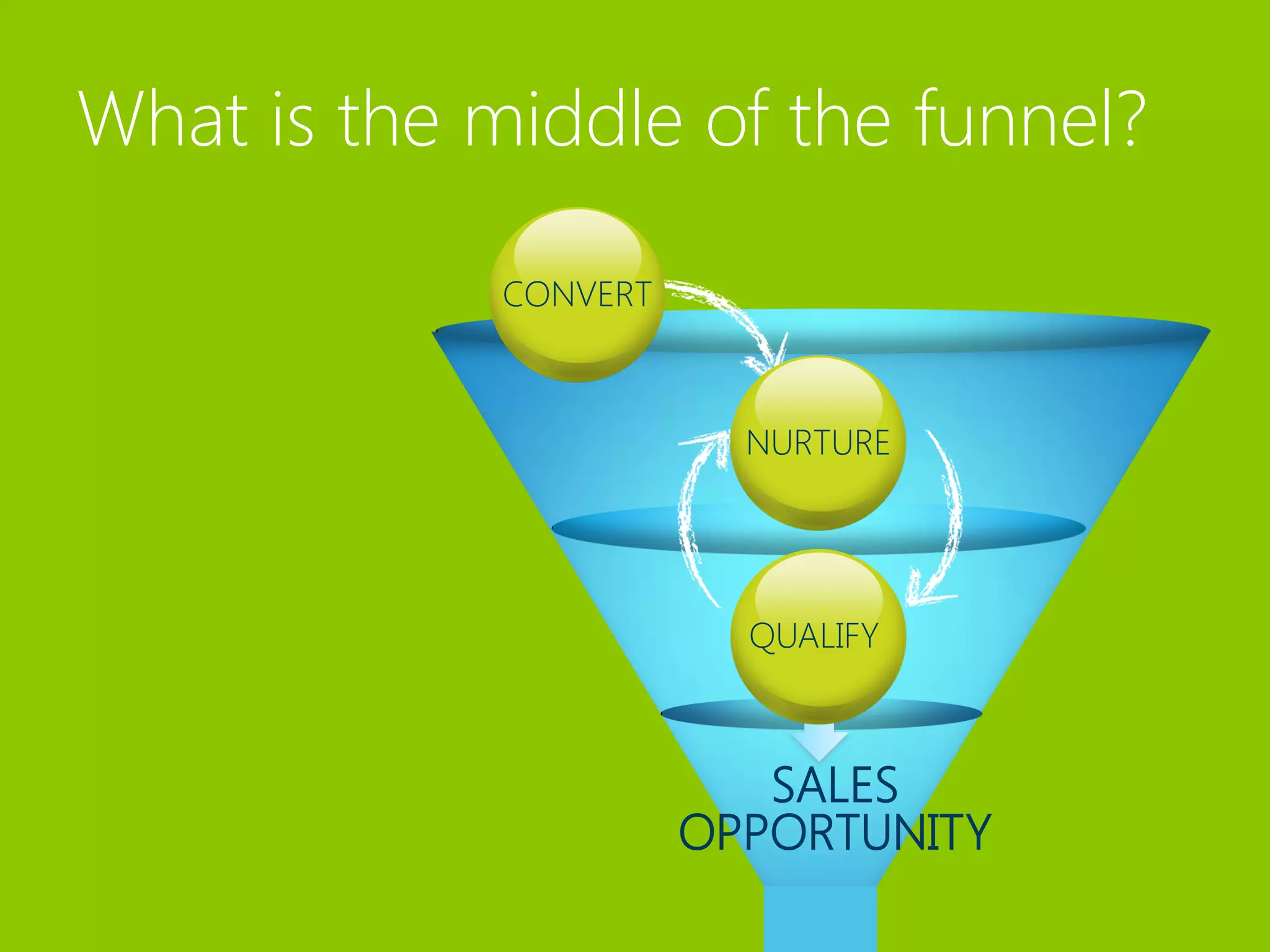 What is the middle of the funnel?

CONVERT

NURTURE

QUALIFY

SALES OPPORTUNITY